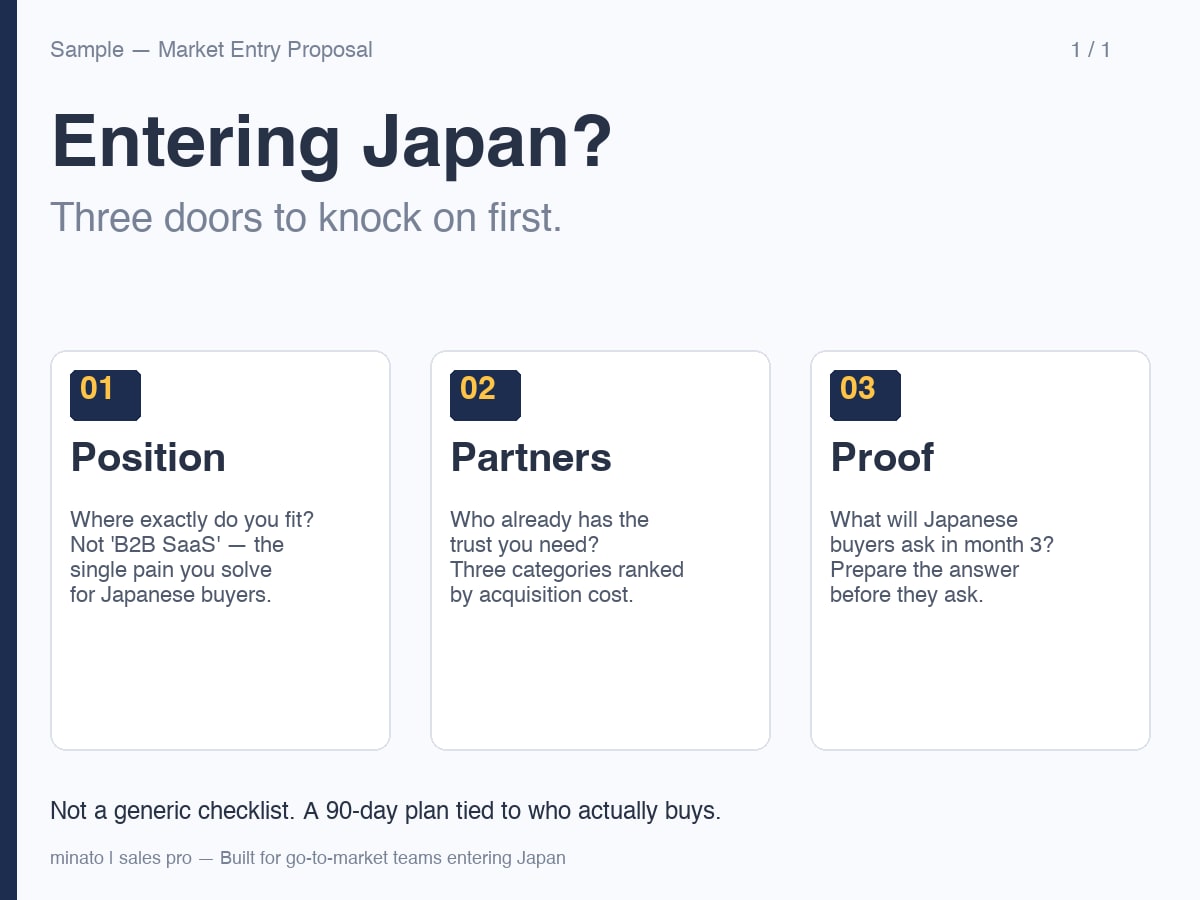 Sample — Market Entry Proposal

1 / 1

Entering Japan?

Three doors to knock on first.

01

Position

Where exactly do you fit? Not 'B2B SaaS' — the single pain you solve for Japanese buyers.

02

Partners

Who already has the trust you need? Three categories ranked by acquisition cost.

03

Proof

What will Japanese buyers ask in month 3? Prepare the answer before they ask.

Not a generic checklist. A 90-day plan tied to who actually buys.

minato | sales pro — Built for go-to-market teams entering Japan